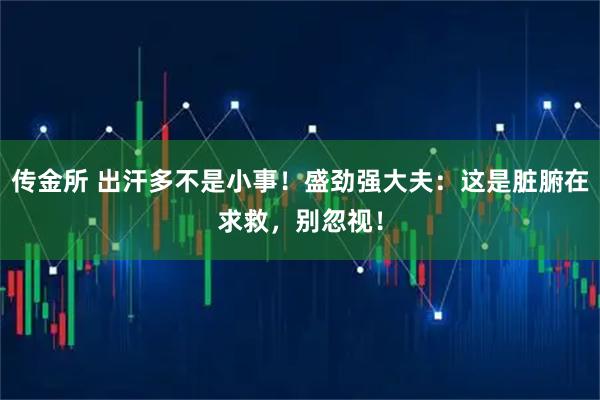 传金所 出汗多不是小事！盛劲强大夫：这是脏腑在求救，别忽视！